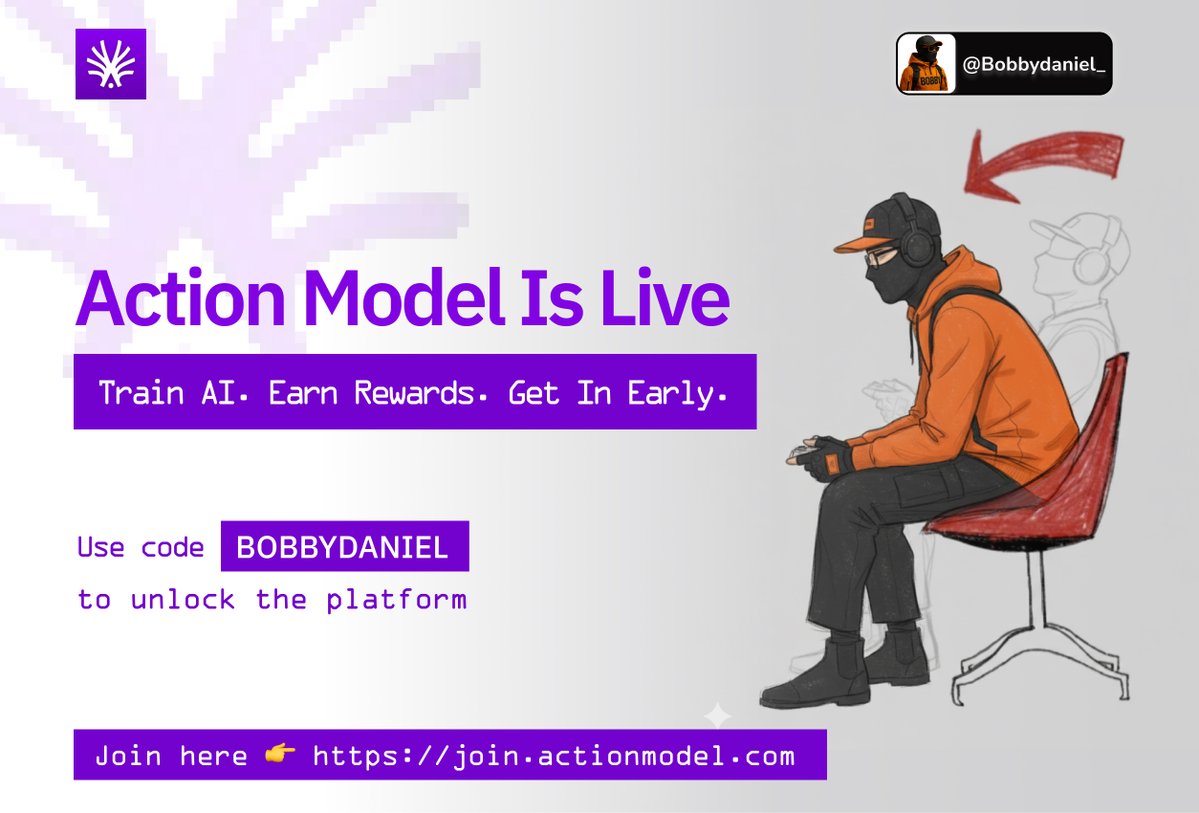 @Bobbydaniel_

Action Model Is Live

Train AI. Earn Rewards. Get In Early.

Use code BOBBYDANIEL to unlock the platform

Join here 👉 https://join.actionmodel.com